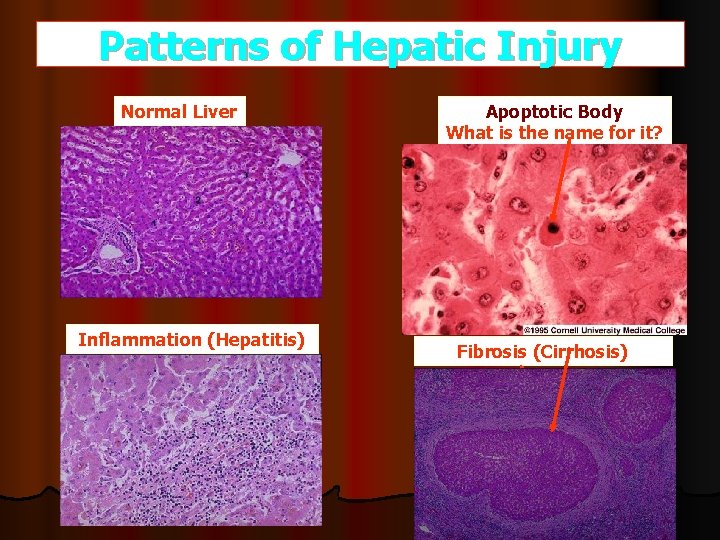 Patterns of Hepatic Injury

Normal Liver

Apoptotic Body
What is the name for it?

©1995 Cornell University Medical College

Inflammation (Hepatitis)

Fibrosis (Cirrhosis)